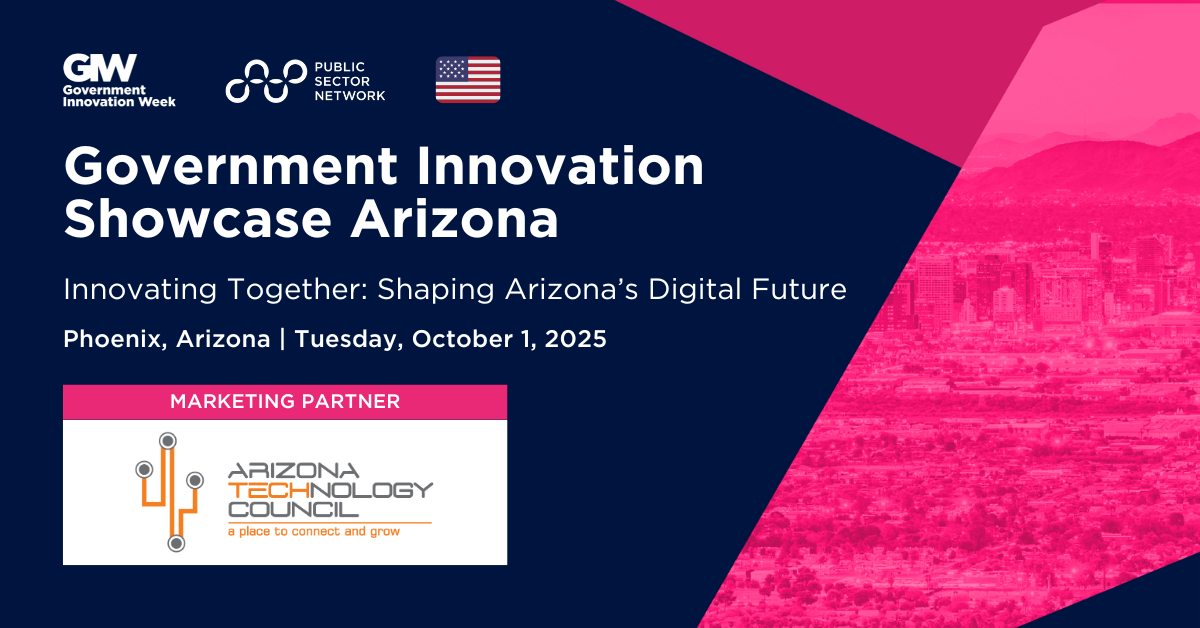 GIW
Government Innovation Week

PUBLIC SECTOR NETWORK

Government Innovation Showcase Arizona

Innovating Together: Shaping Arizona's Digital Future

Phoenix, Arizona | Tuesday, October 1, 2025

MARKETING PARTNER

ARIZONA TECHNOLOGY COUNCIL
a place to connect and grow